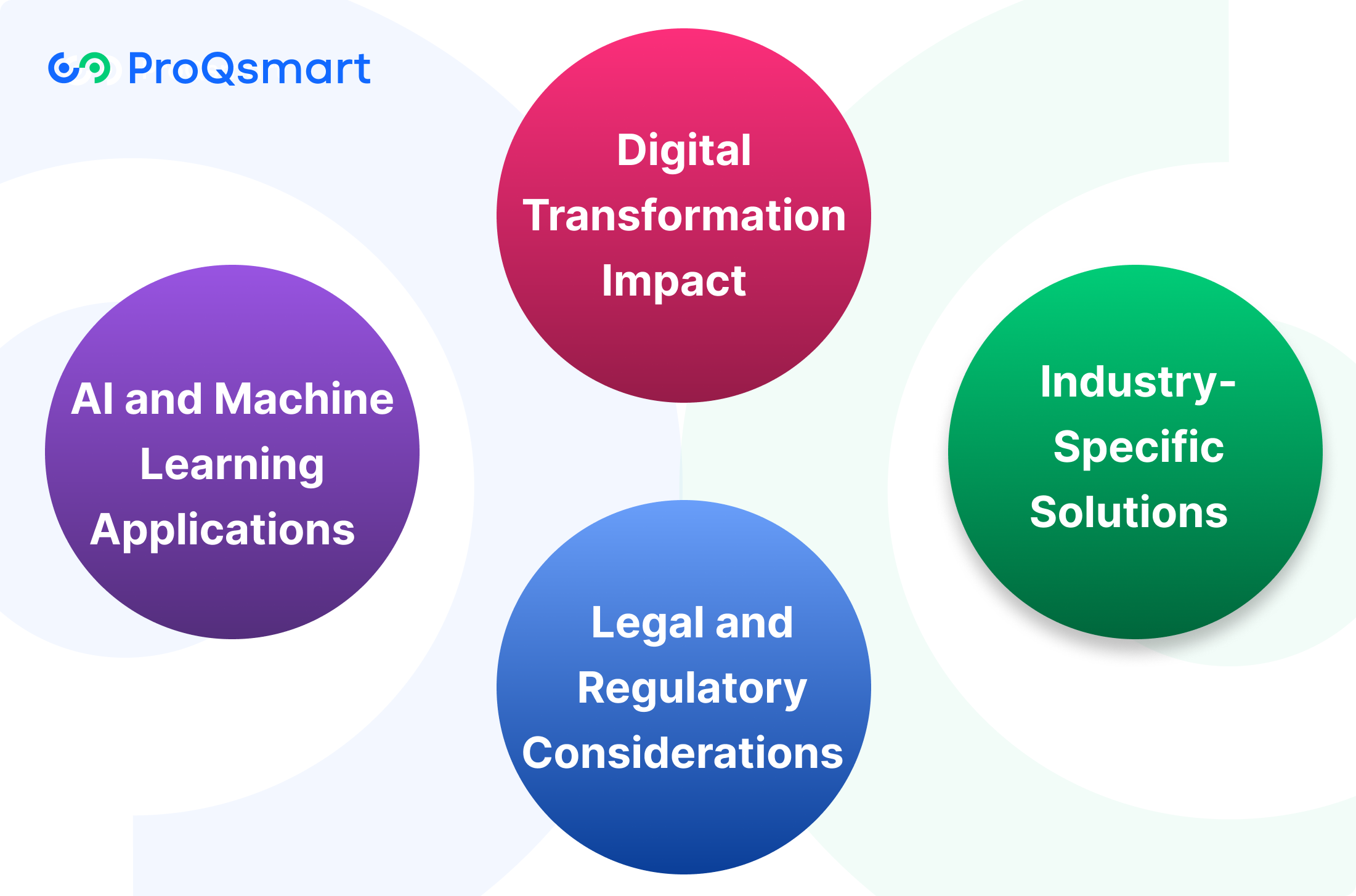 ProQsmart

Digital Transformation Impact

AI and Machine Learning Applications

Industry-Specific Solutions

Legal and Regulatory Considerations